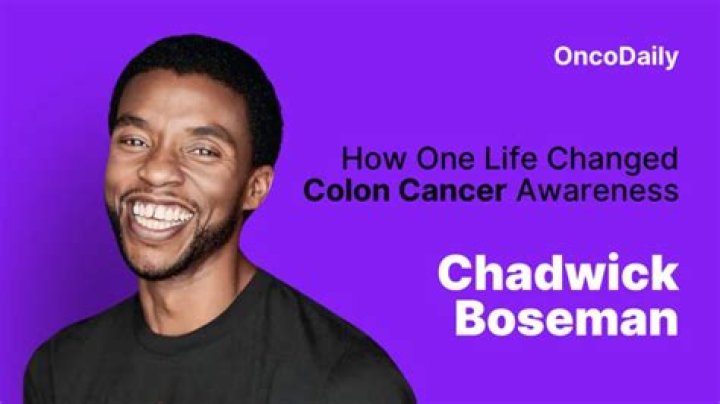 OncoDaily

How One Life Changed Colon Cancer Awareness

Chadwick Boseman